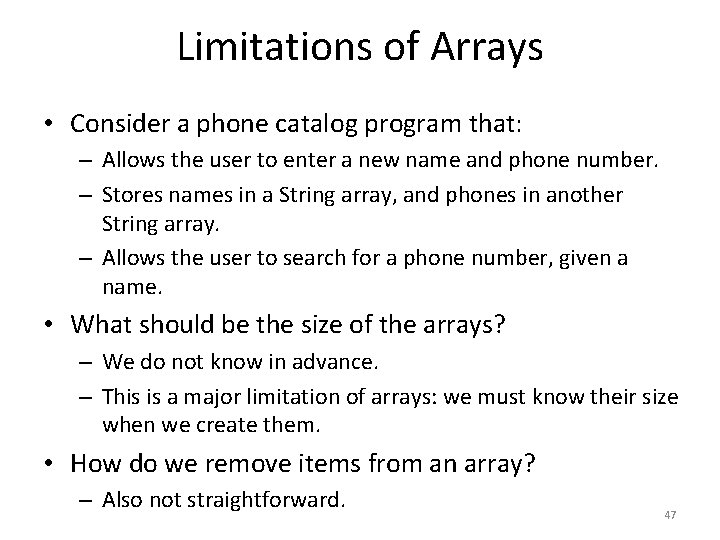 Limitations of Arrays

• Consider a phone catalog program that:
  – Allows the user to enter a new name and phone number.
  – Stores names in a String array, and phones in another String array.
  – Allows the user to search for a phone number, given a name.

• What should be the size of the arrays?
  – We do not know in advance.
  – This is a major limitation of arrays: we must know their size when we create them.

• How do we remove items from an array?
  – Also not straightforward.

47